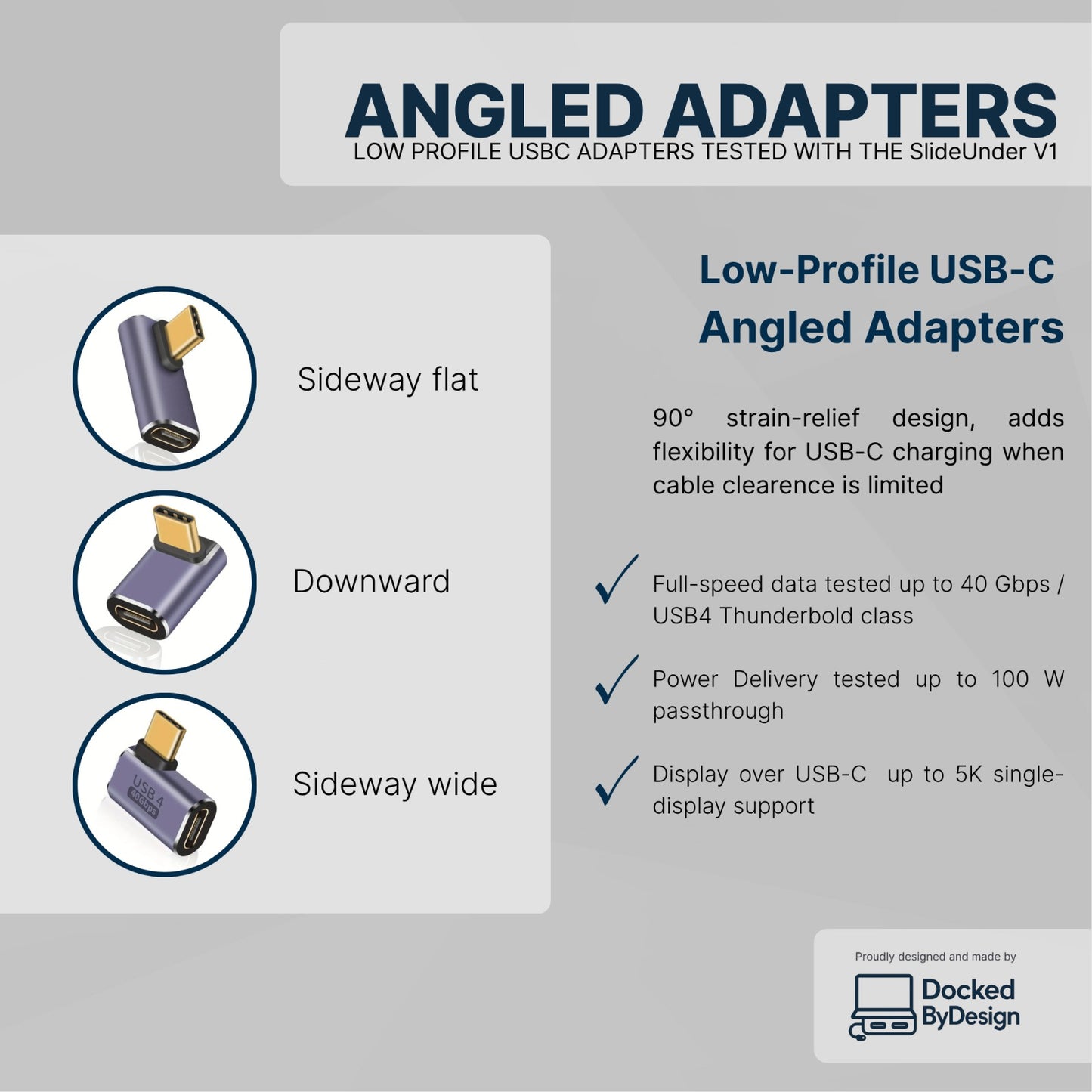 ANGLED ADAPTERS
LOW PROFILE USBC ADAPTERS TESTED WITH THE SlideUnder V1

Sideway flat

Downward

USB 4
40Gbps

Sideway wide

Low-Profile USB-C
Angled Adapters

90° strain-relief design, adds flexibility for USB-C charging when cable clearence is limited

Full-speed data tested up to 40 Gbps / USB4 Thunderbold class

Power Delivery tested up to 100 W passthrough

Display over USB-C up to 5K single-display support

Proudly designed and made by
Docked
ByDesign